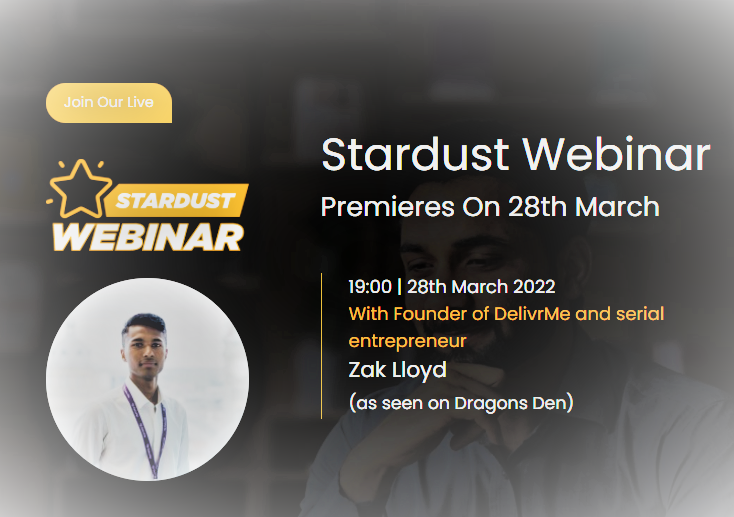 Join Our Live

STARDUST
WEBINAR

Stardust Webinar

Premieres On 28th March

19:00 | 28th March 2022

With Founder of DelivrMe and serial entrepreneur

Zak Lloyd

(as seen on Dragons Den)